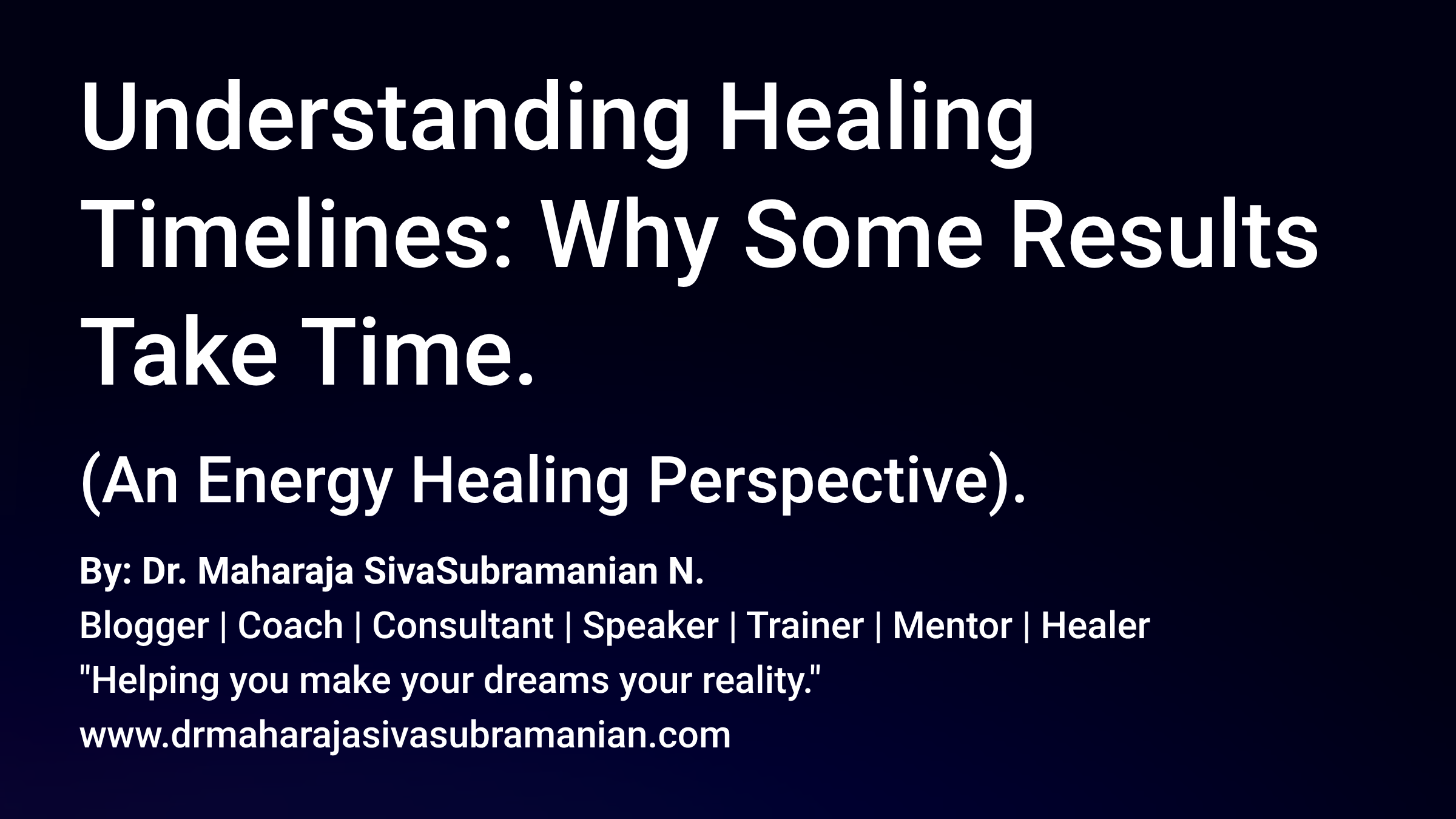 Understanding Healing Timelines: Why Some Results Take Time.

(An Energy Healing Perspective).

By: Dr. Maharaja SivaSubramanian N.

Blogger | Coach | Consultant | Speaker | Trainer | Mentor | Healer

"Helping you make your dreams your reality."

www.drmaharajasivasubramanian.com